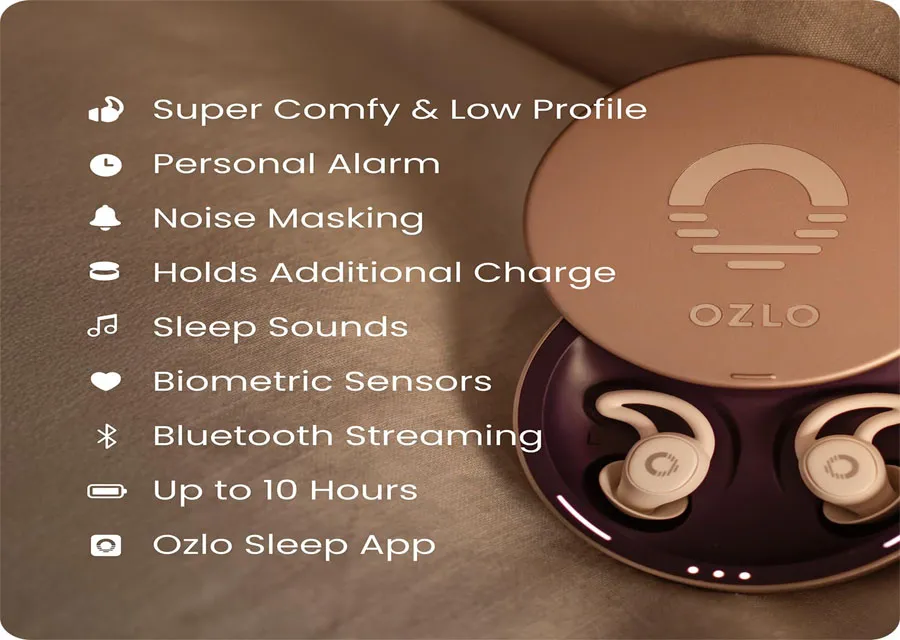 Super Comfy & Low Profile
Personal Alarm
Noise Masking
Holds Additional Charge
Sleep Sounds
Biometric Sensors
Bluetooth Streaming
Up to 10 Hours
Ozlo Sleep App

OZLO